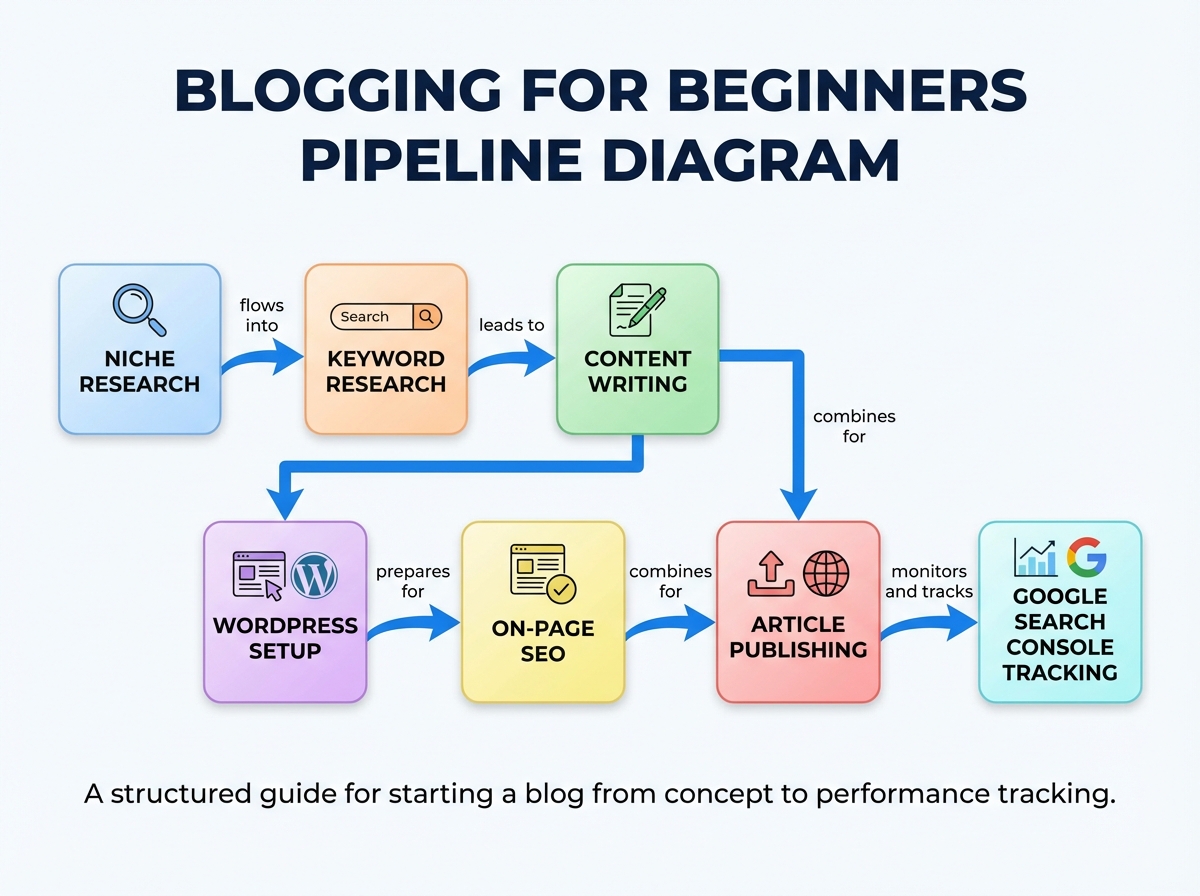 BLOGGING FOR BEGINNERS PIPELINE DIAGRAM

NICHE RESEARCH

flows into

Search

KEYWORD RESEARCH

leads to

CONTENT WRITING

combines for

WORDPRESS SETUP

prepares for

ON-PAGE SEO

combines for

ARTICLE PUBLISHING

monitors and tracks

GOOGLE SEARCH CONSOLE TRACKING

A structured guide for starting a blog from concept to performance tracking.